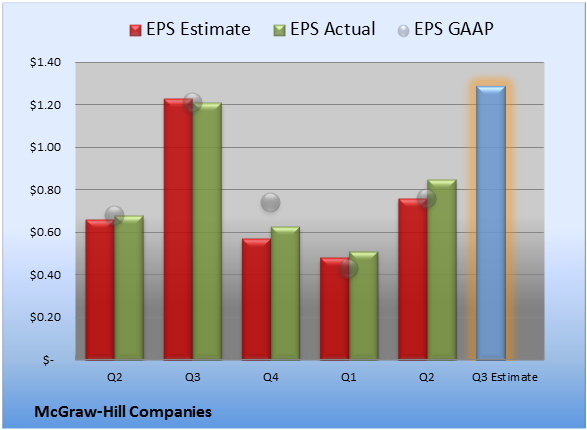 EPS Estimate EPS Actual EPS GAAP

$1.40
$1.20
$1.00
$0.80
$0.60
$0.40
$0.20
$-

Q2 Q3 Q4 Q1 Q2 Q3 Estimate

McGraw-Hill Companies